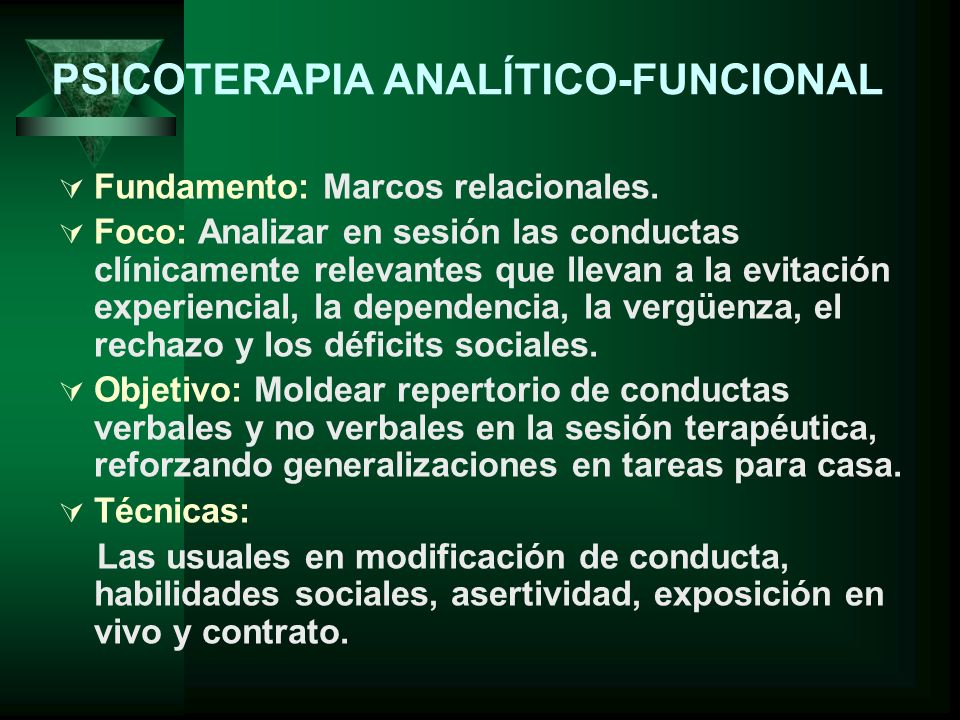 PSICOTERAPIA ANALÍTICO-FUNCIONAL

Fundamento: Marcos relacionales.

Foco: Analizar en sesión las conductas clínicamente relevantes que llevan a la evitación experiencial, la dependencia, la vergüenza, el rechazo y los déficits sociales.

Objetivo: Moldear repertorio de conductas verbales y no verbales en la sesión terapéutica, reforzando generalizaciones en tareas para casa.

Técnicas:

Las usuales en modificación de conducta, habilidades sociales, asertividad, exposición en vivo y contrato.